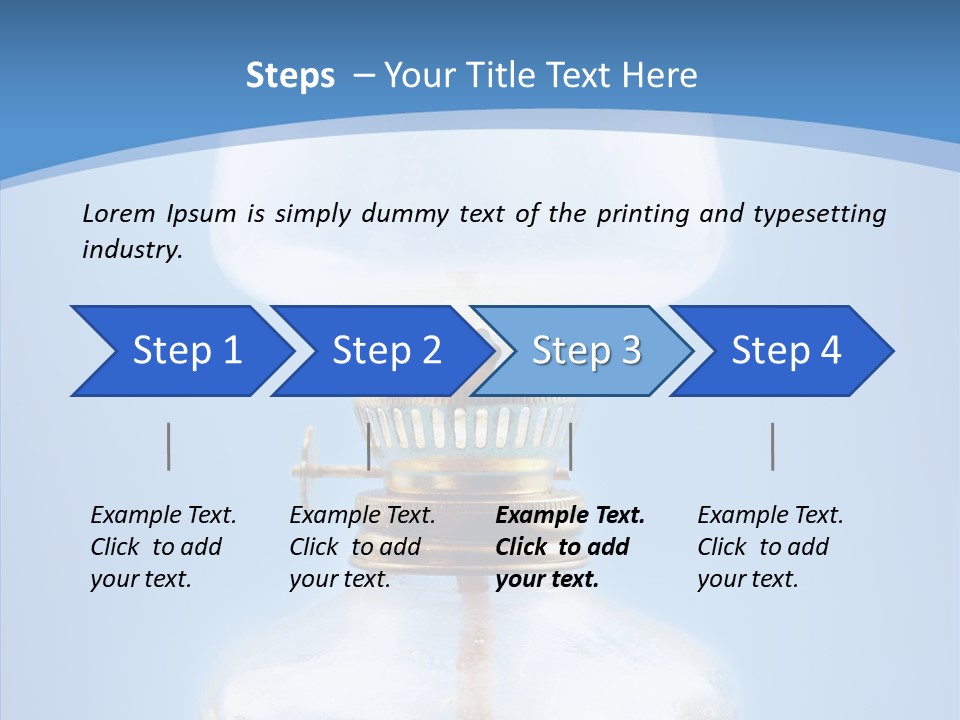 Steps – Your Title Text Here

Lorem Ipsum is simply dummy text of the printing and typesetting industry.

Step 1

Step 2

Step 3

Step 4

Example Text. Click to add your text.

Example Text. Click to add your text.

Example Text. Click to add your text.

Example Text. Click to add your text.